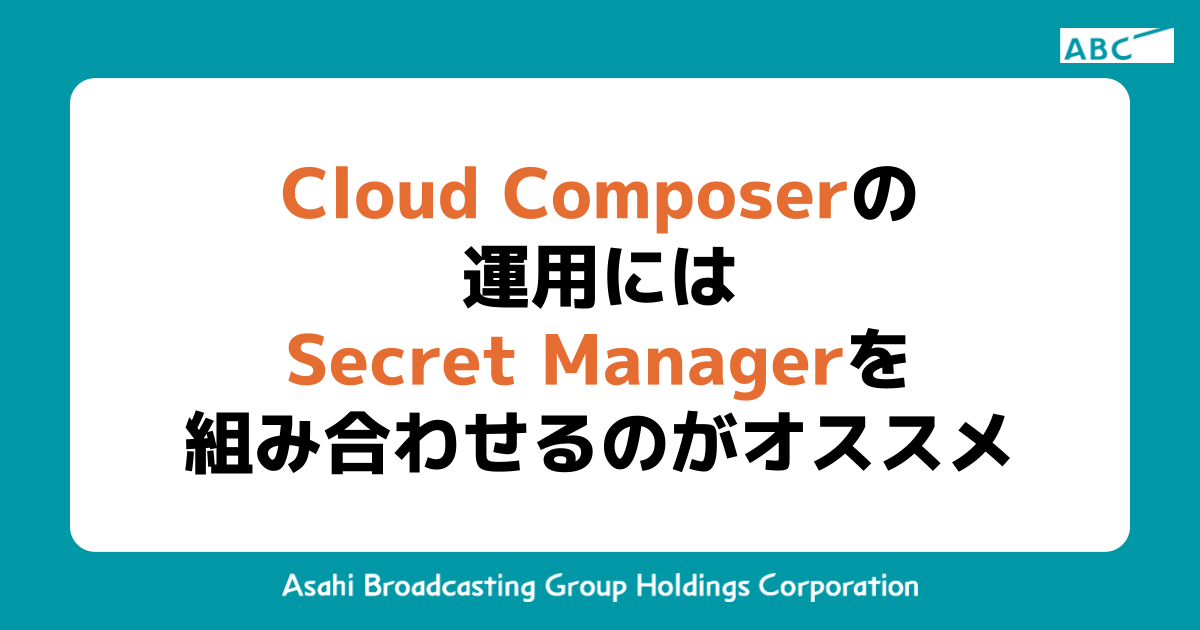 ABC

Cloud Composerの
運用には
Secret Managerを
組み合わせるのがオススメ

Asahi Broadcasting Group Holdings Corporation